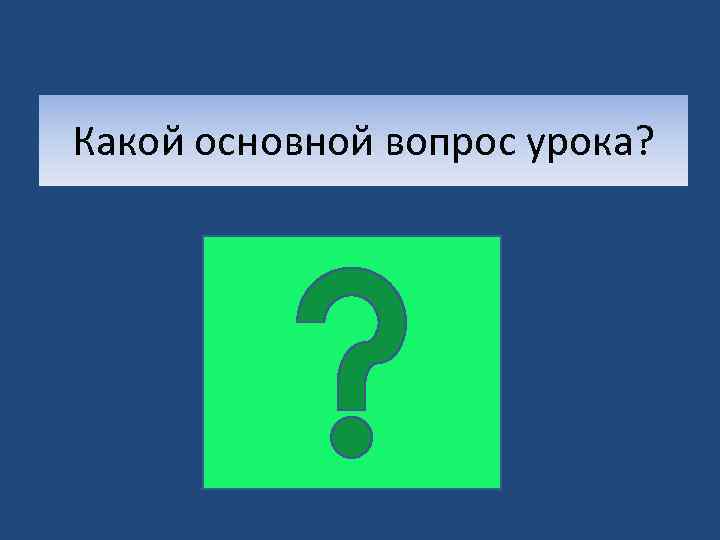 Какой основной вопрос урока?

?